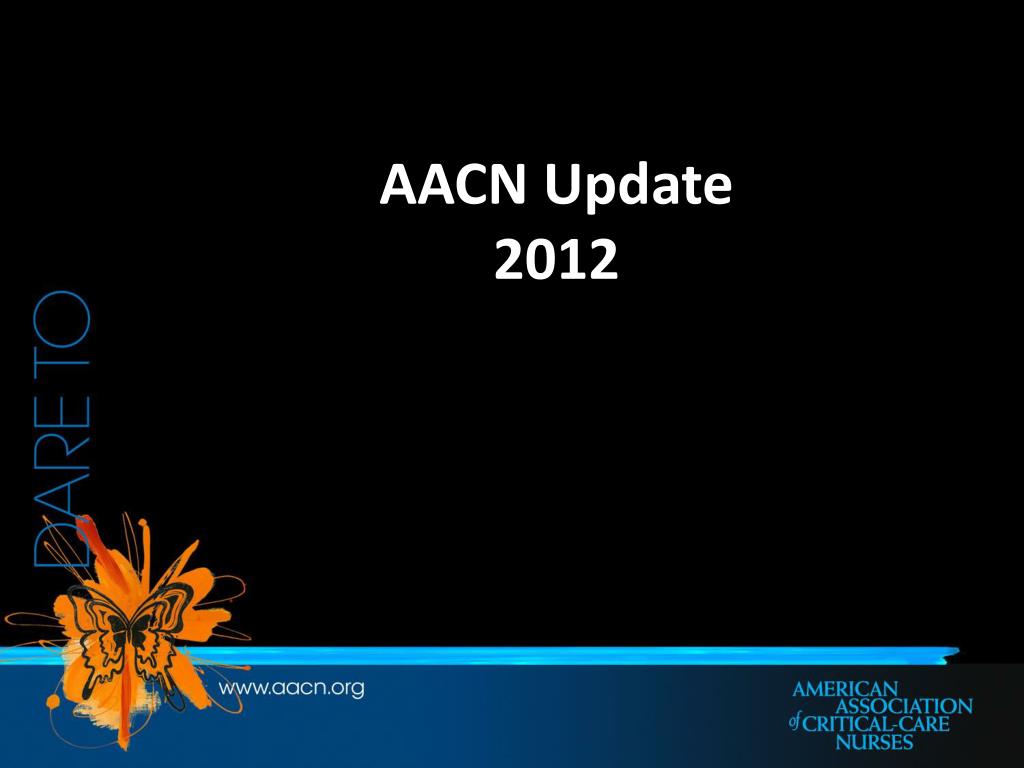 AACN Update
2012

DARE TO

www.aacn.org

AMERICAN ASSOCIATION of CRITICAL-CARE NURSES